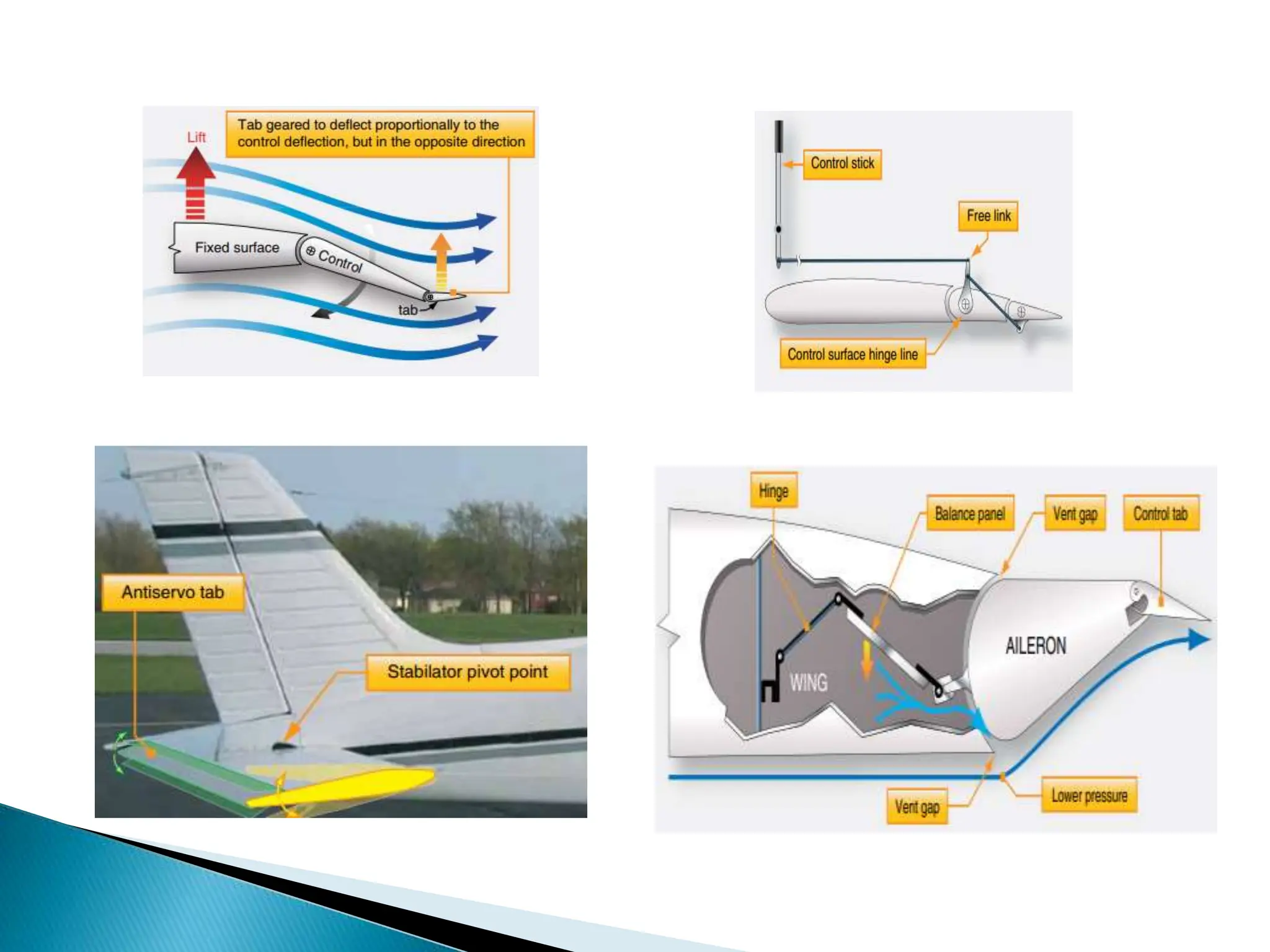 Lift

Tab geared to deflect proportionally to the control deflection, but in the opposite direction

Fixed surface

Control

tab

Control stick

Free link

Control surface hinge line

Antiservo tab

Stabilator pivot point

Hinge

Balance panel

Vent gap

Control tab

AILERON

WING

Vent gap

Lower pressure